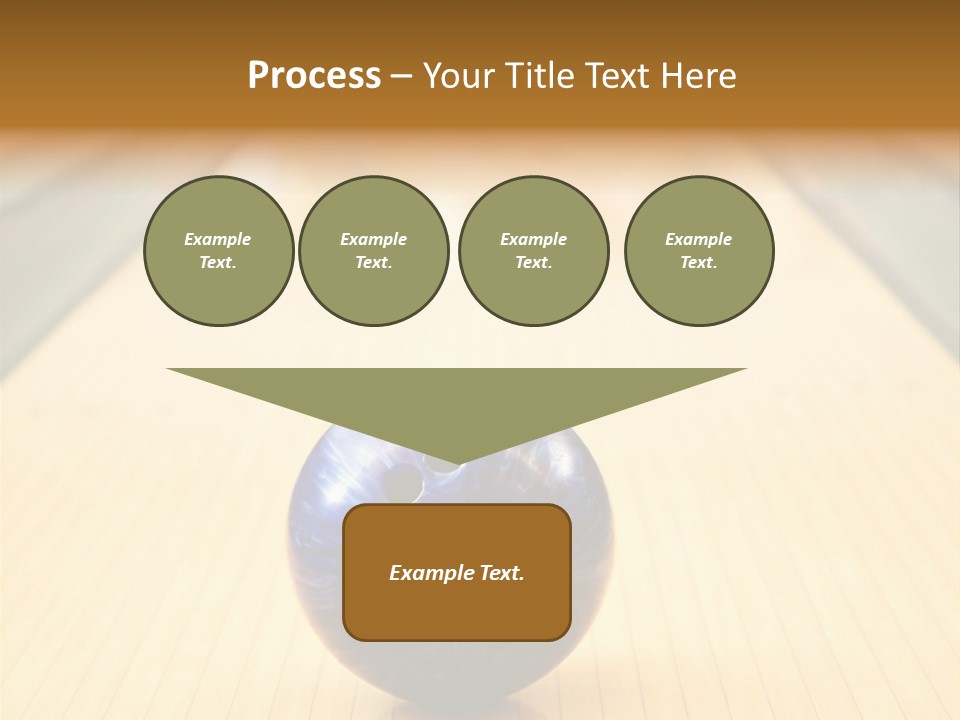 Process – Your Title Text Here

Example Text.

Example Text.

Example Text.

Example Text.

Example Text.